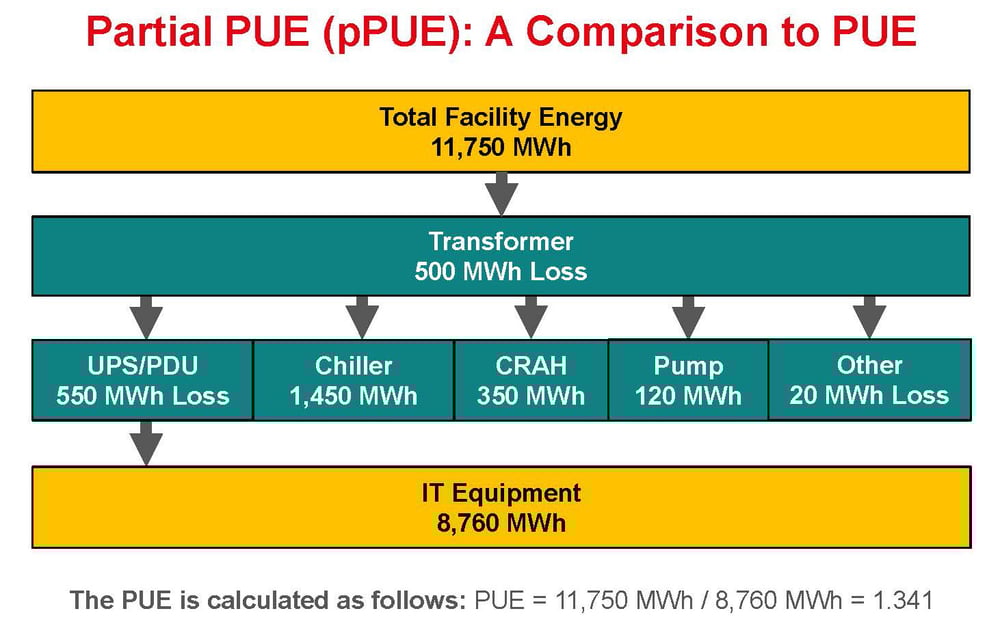 Partial PUE (pPUE): A Comparison to PUE

Total Facility Energy
11,750 MWh

Transformer
500 MWh Loss

UPS/PDU
550 MWh Loss

Chiller
1,450 MWh

CRAH
350 MWh

Pump
120 MWh

Other
20 MWh Loss

IT Equipment
8,760 MWh

The PUE is calculated as follows: PUE = 11,750 MWh / 8,760 MWh = 1.341